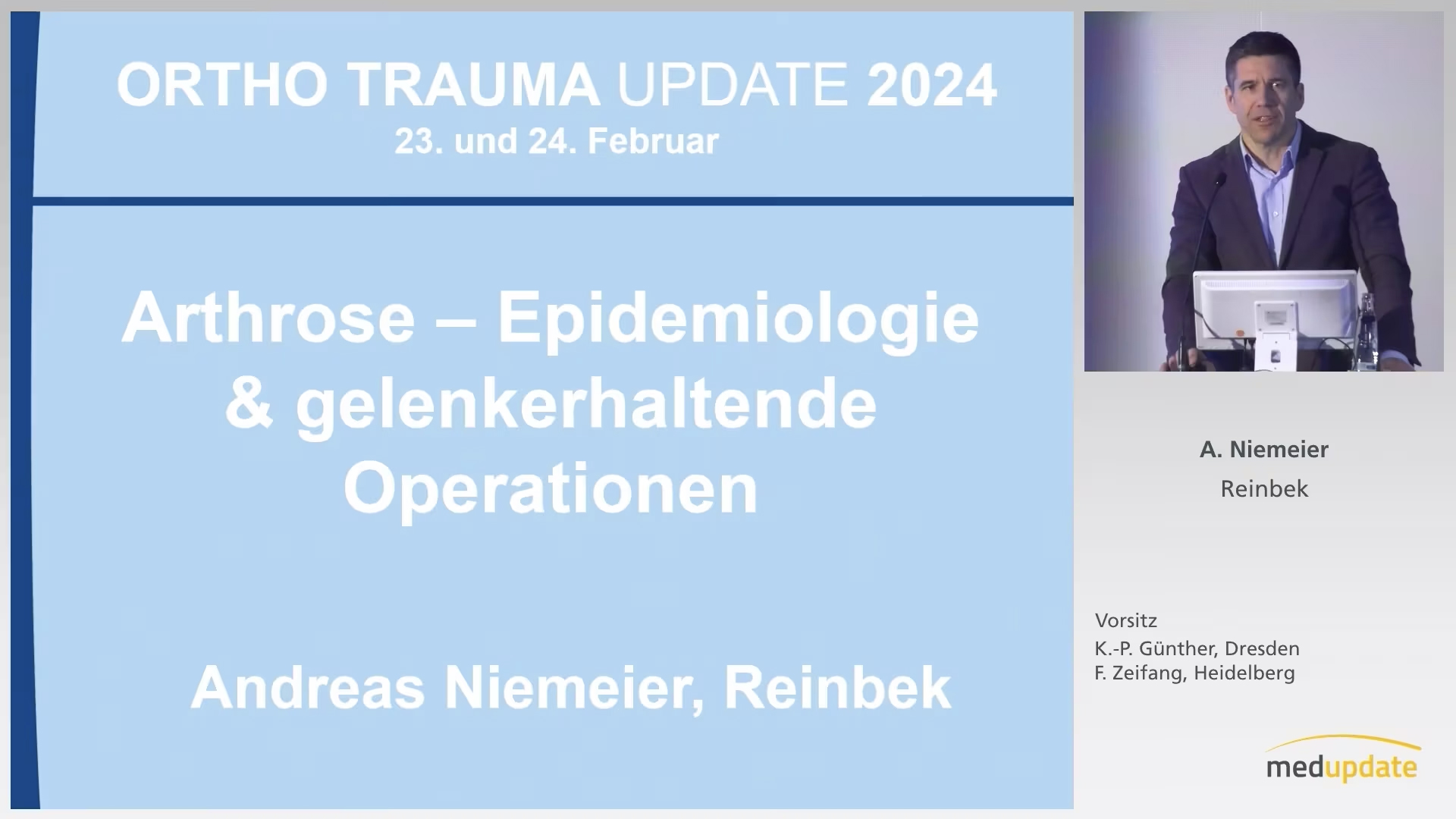 ORTHO TRAUMA UPDATE 2024
23. und 24. Februar

Arthrose – Epidemiologie & gelenkerhaltende Operationen

Andreas Niemeier, Reinbek

A. Niemeier
Reinbek

Vorsitz
K.-P. Günther, Dresden
F. Zeifang, Heidelberg

medupdate